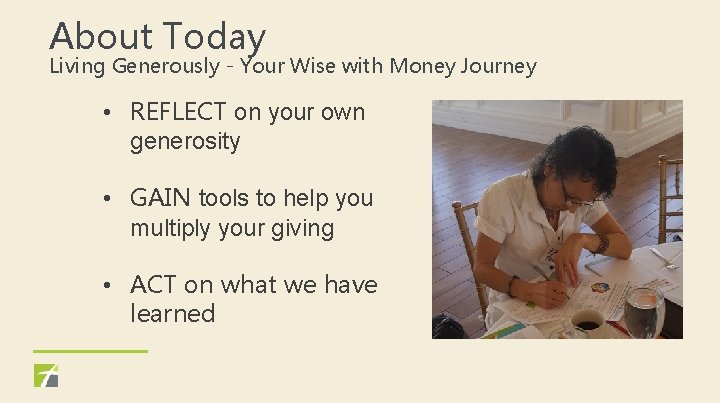 About Today
Living Generously - Your Wise with Money Journey

• REFLECT on your own generosity

• GAIN tools to help you multiply your giving

• ACT on what we have learned